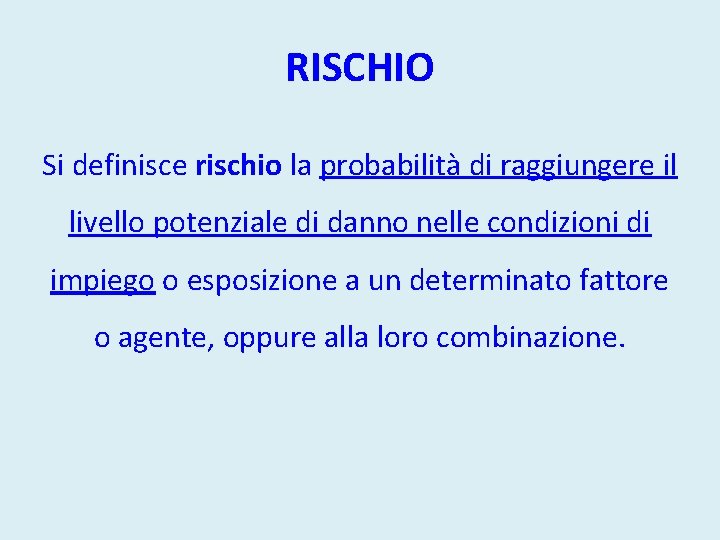 RISCHIO

Si definisce rischio la probabilità di raggiungere il livello potenziale di danno nelle condizioni di impiego o esposizione a un determinato fattore o agente, oppure alla loro combinazione.